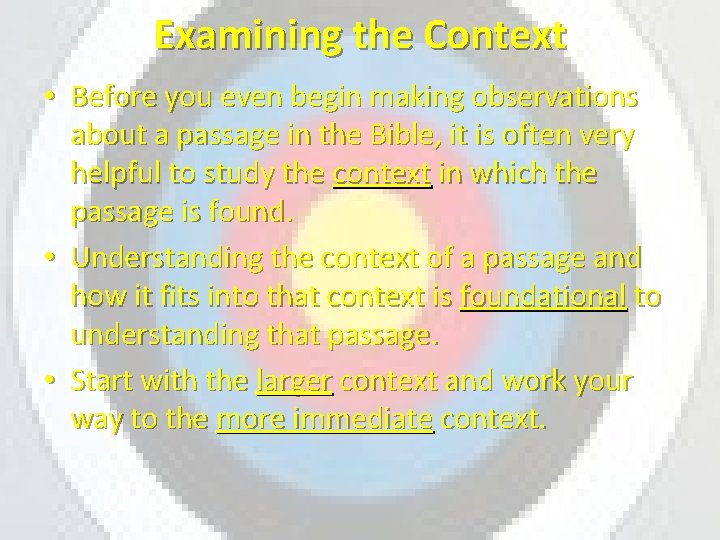 Examining the Context

• Before you even begin making observations about a passage in the Bible, it is often very helpful to study the context in which the passage is found.

• Understanding the context of a passage and how it fits into that context is foundational to understanding that passage.

• Start with the larger context and work your way to the more immediate context.